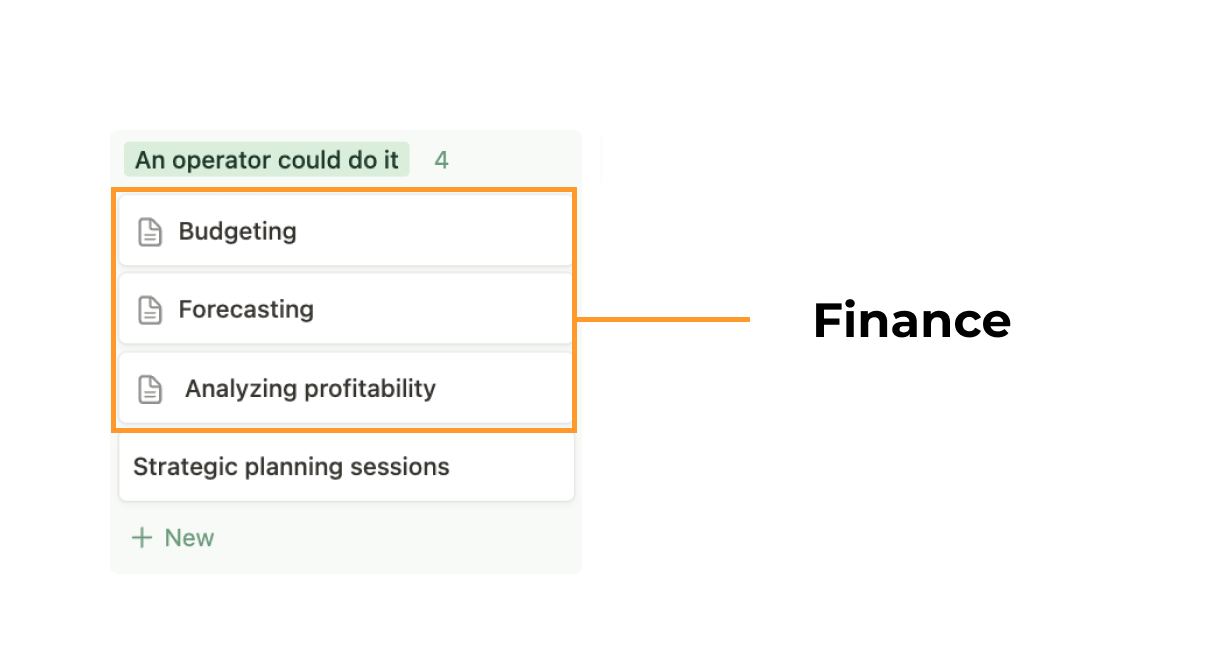 An operator could do it 4

Budgeting

Forecasting

Analyzing profitability

Strategic planning sessions

+ New

Finance